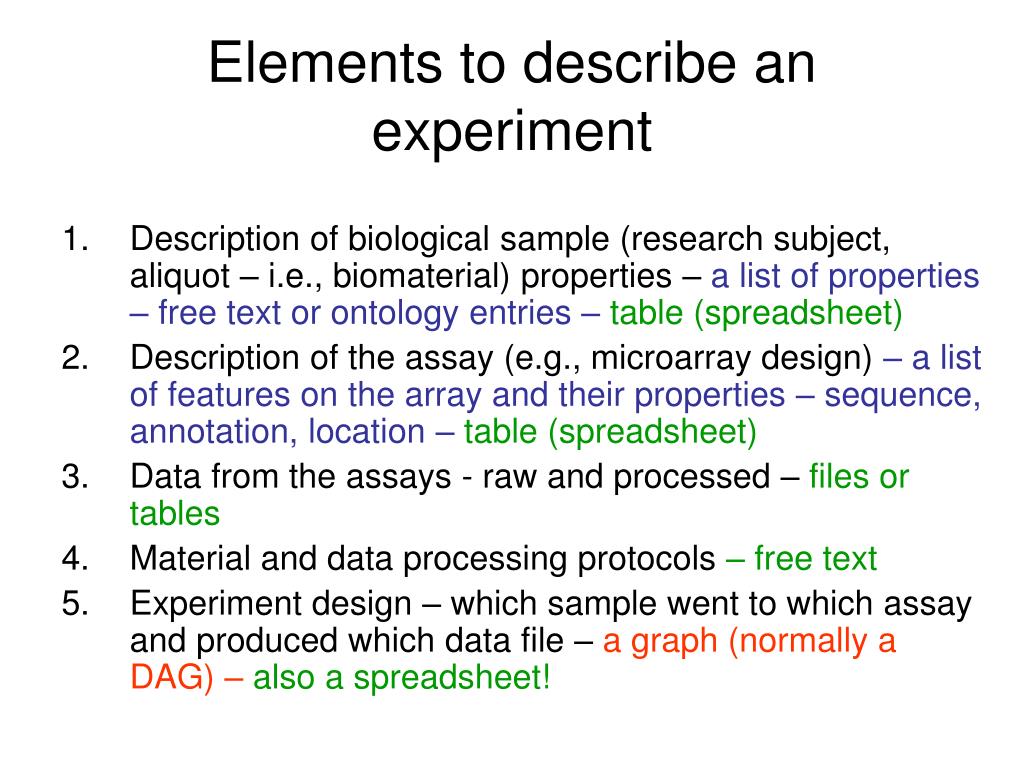 Elements to describe an experiment

1. Description of biological sample (research subject, aliquot – i.e., biomaterial) properties – a list of properties – free text or ontology entries – table (spreadsheet)
2. Description of the assay (e.g., microarray design) – a list of features on the array and their properties – sequence, annotation, location – table (spreadsheet)
3. Data from the assays - raw and processed – files or tables
4. Material and data processing protocols – free text
5. Experiment design – which sample went to which assay and produced which data file – a graph (normally a DAG) – also a spreadsheet!